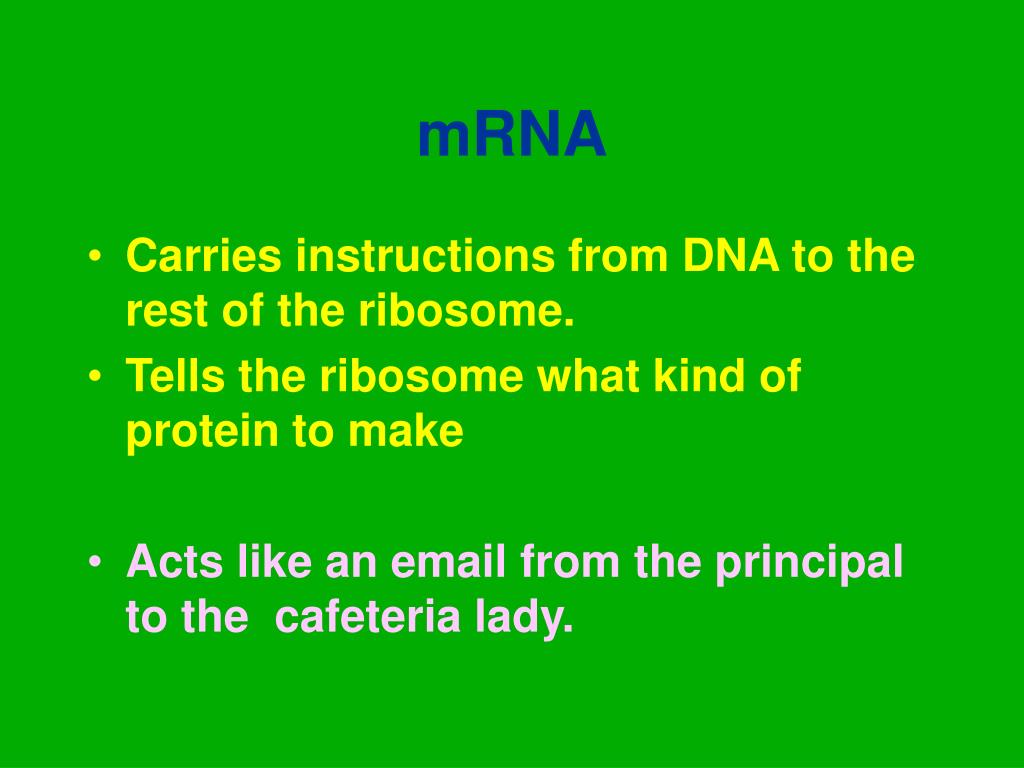 mRNA

• Carries instructions from DNA to the rest of the ribosome.
• Tells the ribosome what kind of protein to make

• Acts like an email from the principal to the cafeteria lady.